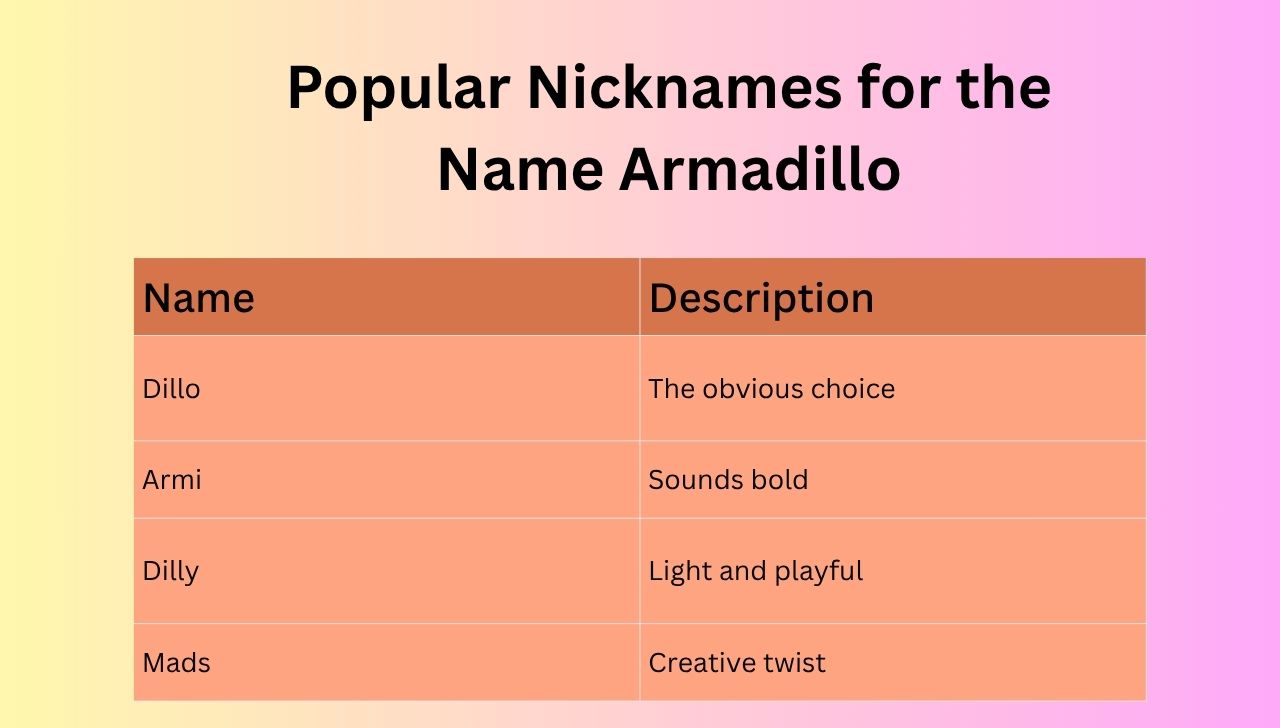 Popular Nicknames for the Name Armadillo

| Name | Description |
|---|---|
| Dillo | The obvious choice |
| Armi | Sounds bold |
| Dilly | Light and playful |
| Mads | Creative twist |